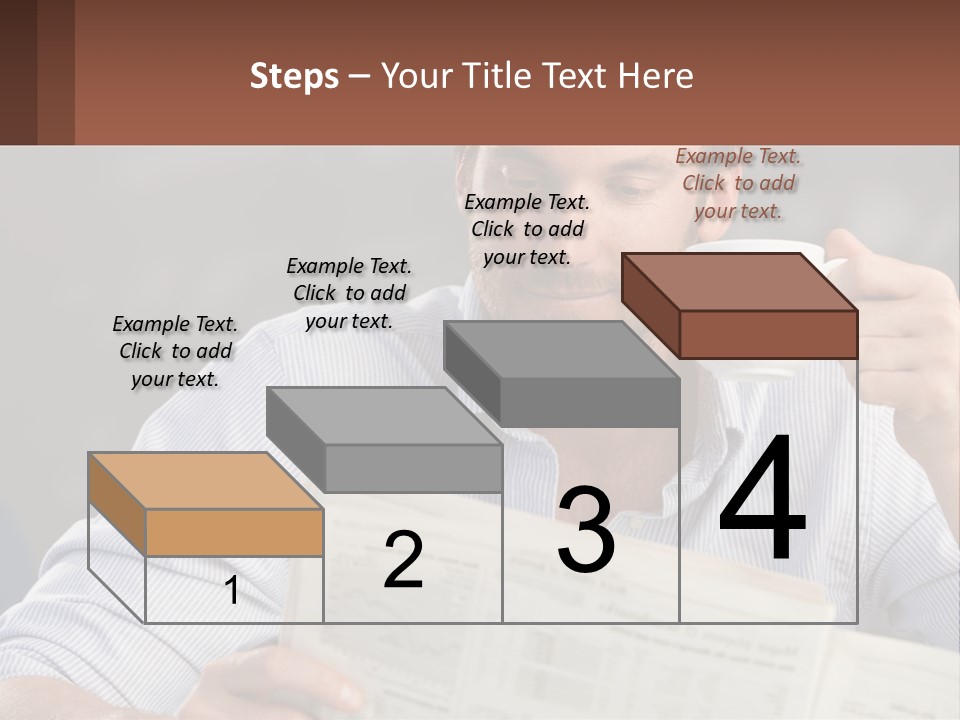 Steps – Your Title Text Here

Example Text. Click to add your text.

Example Text. Click to add your text.

Example Text. Click to add your text.

Example Text. Click to add your text.

1

2

3

4